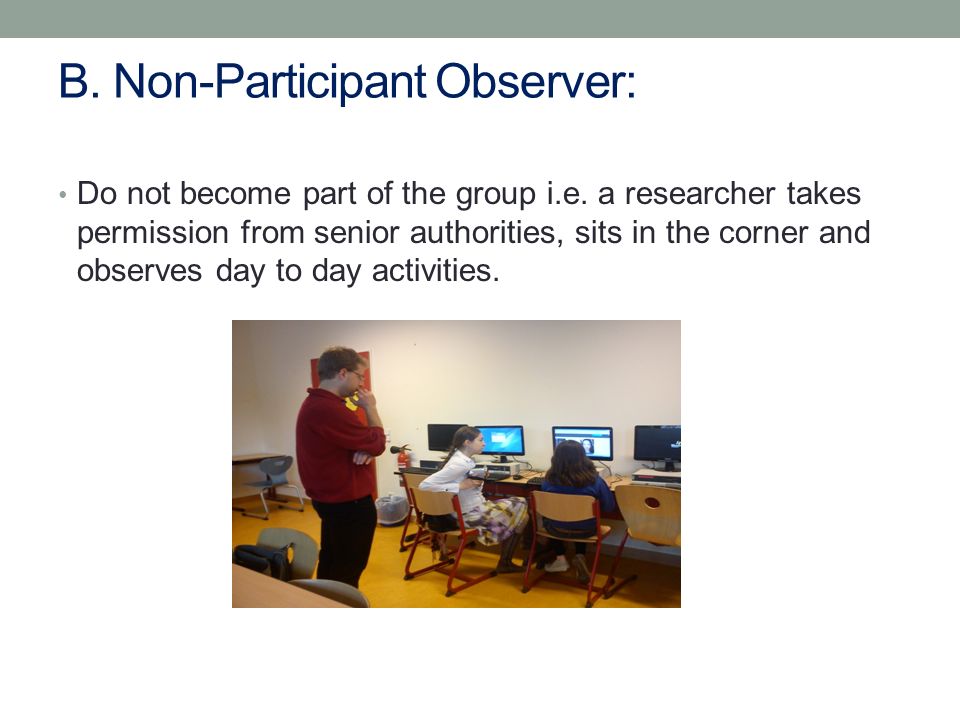 B. Non-Participant Observer:

• Do not become part of the group i.e. a researcher takes permission from senior authorities, sits in the corner and observes day to day activities.